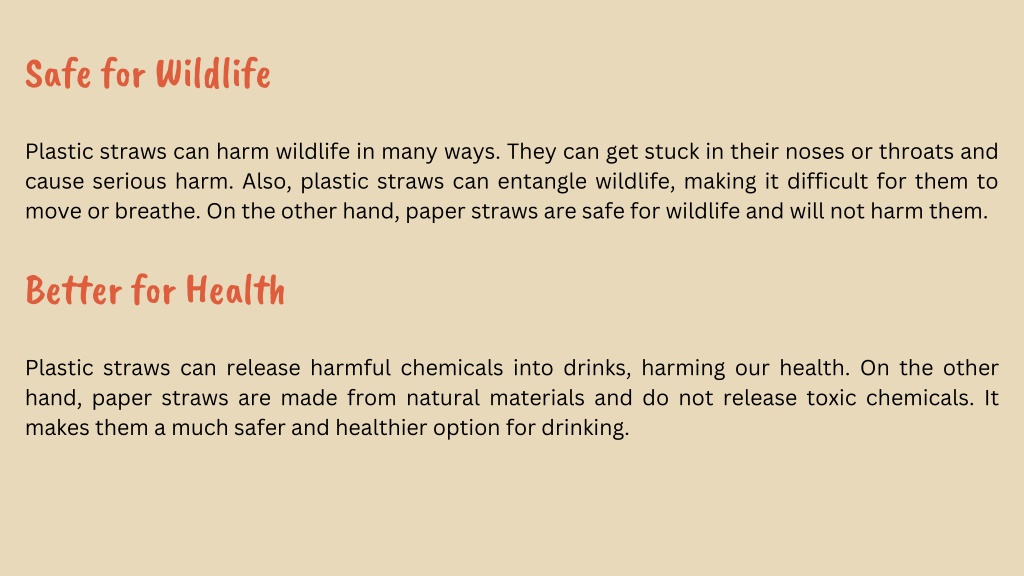 Safe for Wildlife

Plastic straws can harm wildlife in many ways. They can get stuck in their noses or throats and cause serious harm. Also, plastic straws can entangle wildlife, making it difficult for them to move or breathe. On the other hand, paper straws are safe for wildlife and will not harm them.

Better for Health

Plastic straws can release harmful chemicals into drinks, harming our health. On the other hand, paper straws are made from natural materials and do not release toxic chemicals. It makes them a much safer and healthier option for drinking.